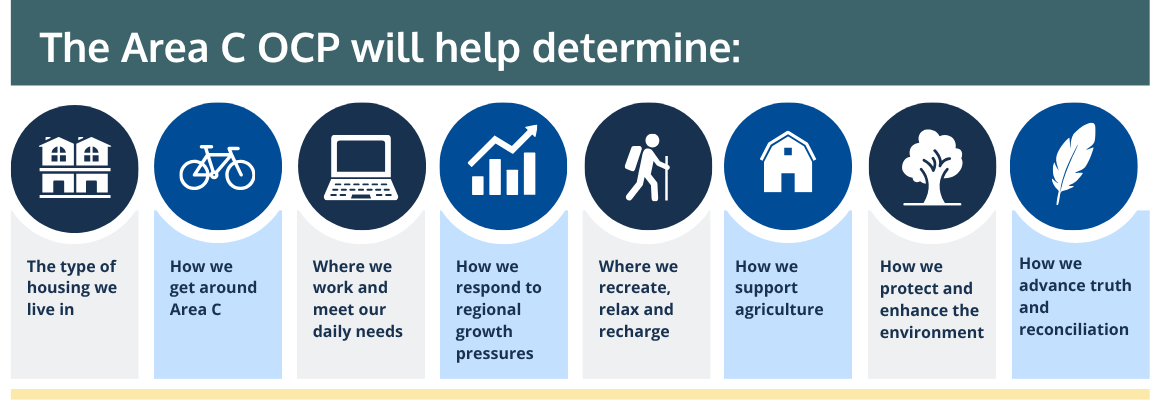 The Area C OCP will help determine:

The type of housing we live in

How we get around Area C

Where we work and meet our daily needs

How we respond to regional growth pressures

Where we recreate, relax and recharge

How we support agriculture

How we protect and enhance the environment

How we advance truth and reconciliation